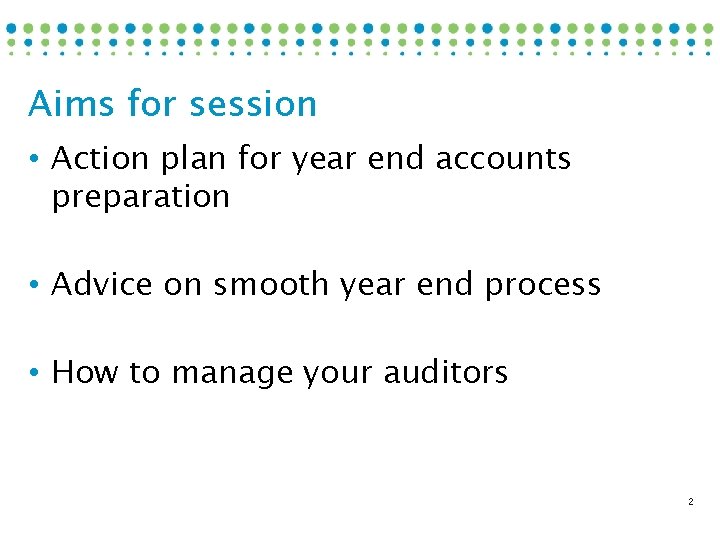 Aims for session

• Action plan for year end accounts preparation

• Advice on smooth year end process

• How to manage your auditors

2